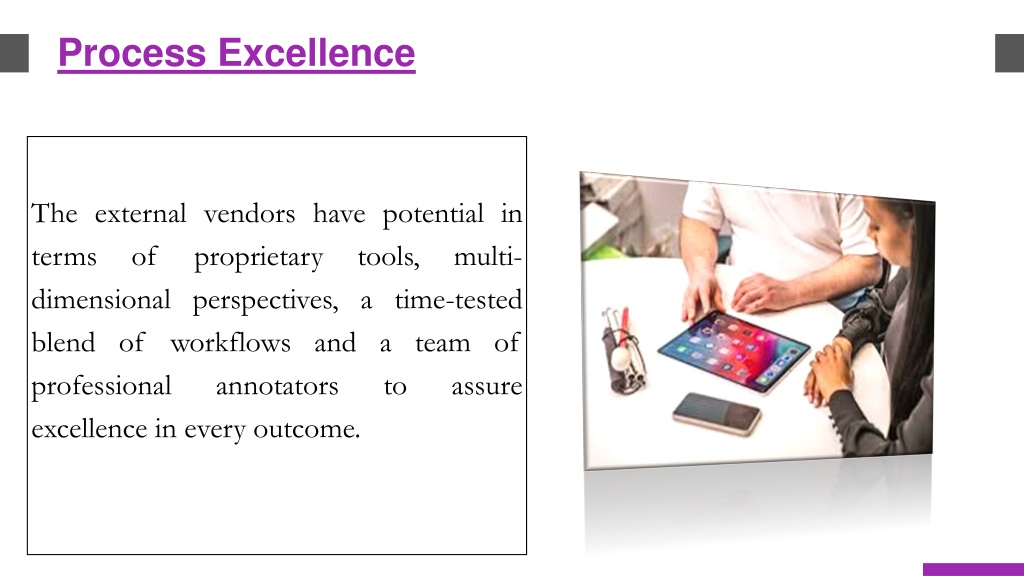 Process Excellence

The external vendors have potential in terms of proprietary tools, multi-dimensional perspectives, a time-tested blend of workflows and a team of professional annotators to assure excellence in every outcome.